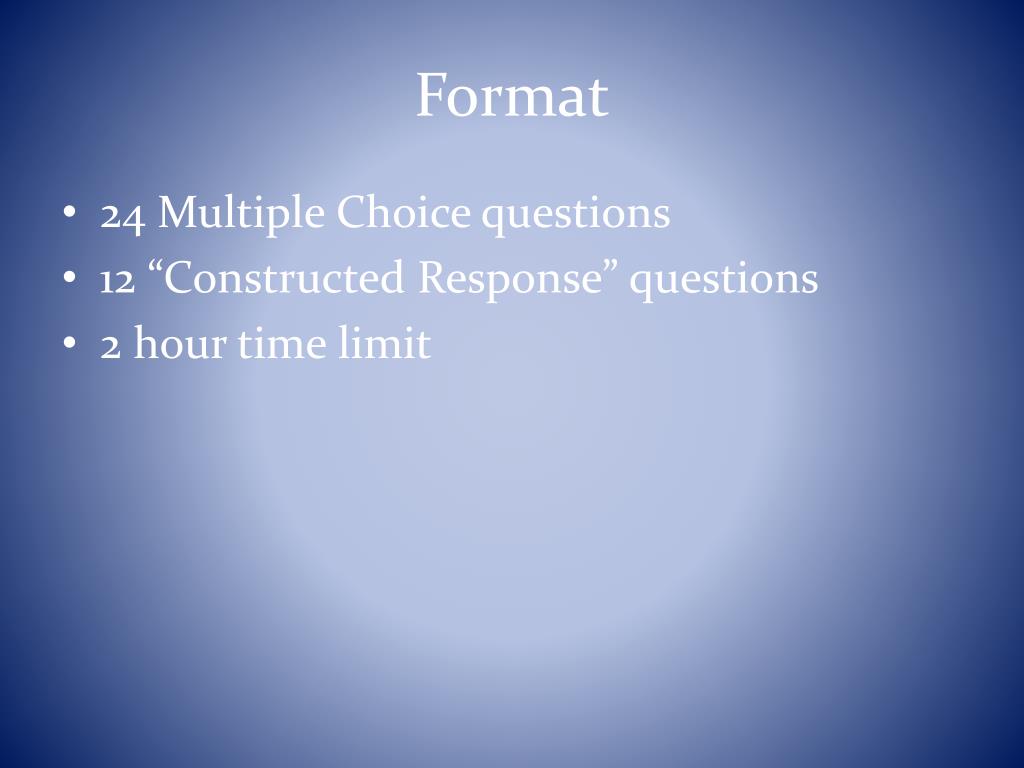 Format

• 24 Multiple Choice questions
• 12 “Constructed Response” questions
• 2 hour time limit